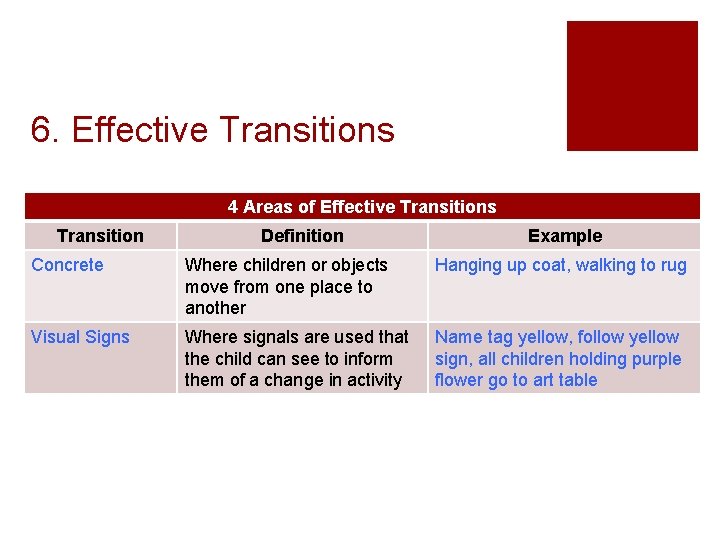 6. Effective Transitions

4 Areas of Effective Transitions

| Transition | Definition | Example |
|---|---|---|
| Concrete | Where children or objects move from one place to another | Hanging up coat, walking to rug |
| Visual Signs | Where signals are used that the child can see to inform them of a change in activity | Name tag yellow, follow yellow sign, all children holding purple flower go to art table |